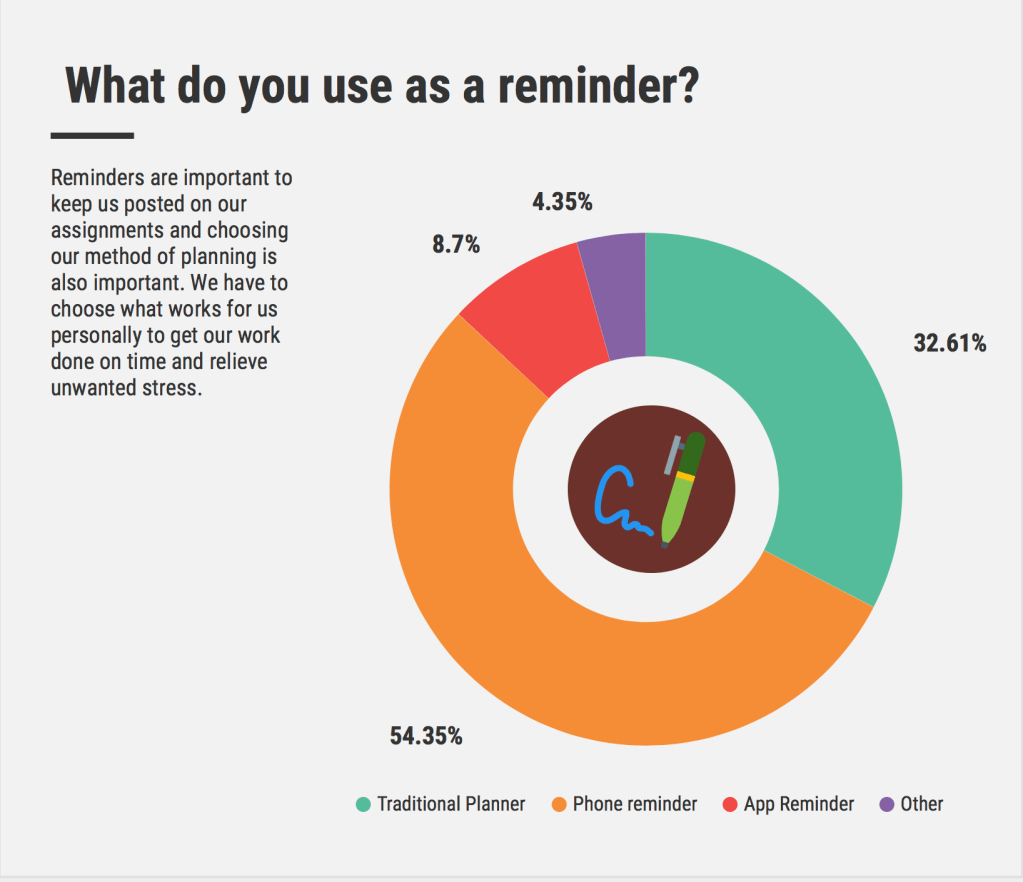 What do you use as a reminder?

Reminders are important to keep us posted on our assignments and choosing our method of planning is also important. We have to choose what works for us personally to get our work done on time and relieve unwanted stress.

4.35%

8.7%

32.61%

54.35%

Traditional Planner Phone reminder App Reminder Other